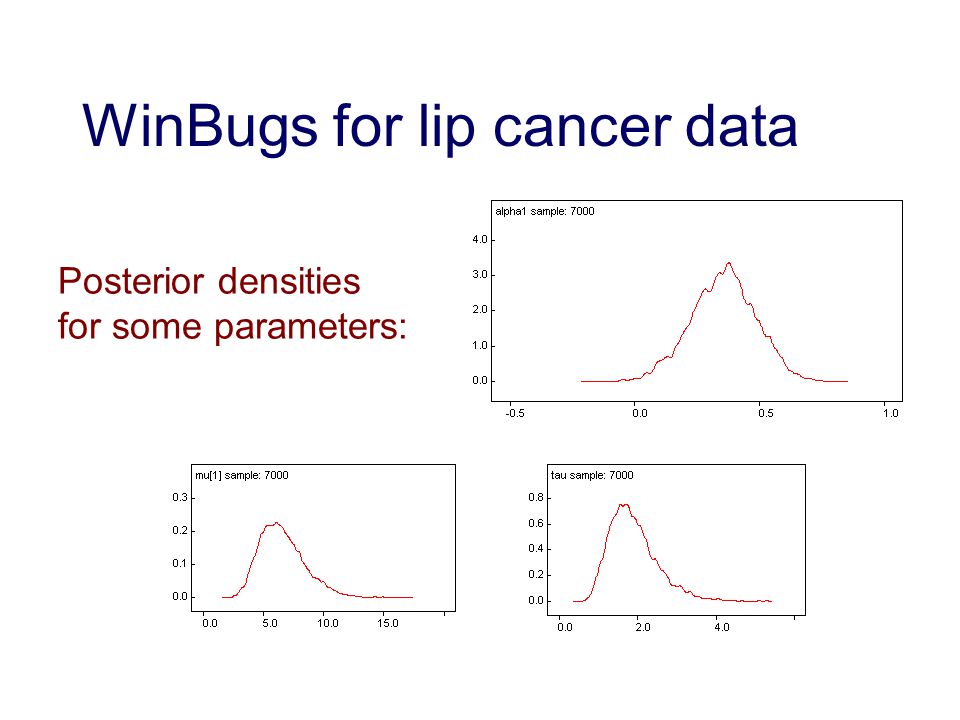 WinBugs for lip cancer data

Posterior densities for some parameters:

alpha1 sample: 7000
4.0
3.0
2.0
1.0
0.0
-0.5
0.0
0.5
1.0

mu[1] sample: 7000
0.3
0.2
0.1
0.0
0.0
5.0
10.0
15.0

tau sample: 7000
0.8
0.6
0.4
0.2
0.0
0.0
2.0
4.0